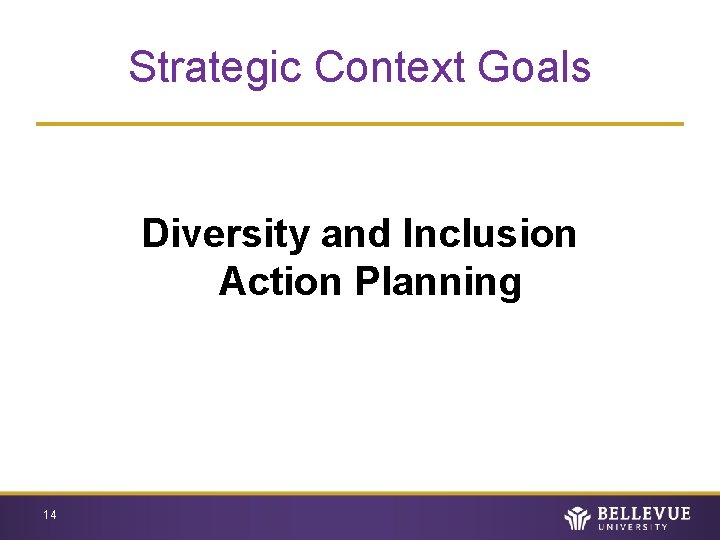 Strategic Context Goals

Diversity and Inclusion Action Planning

14

BELLEVUE UNIVERSITY